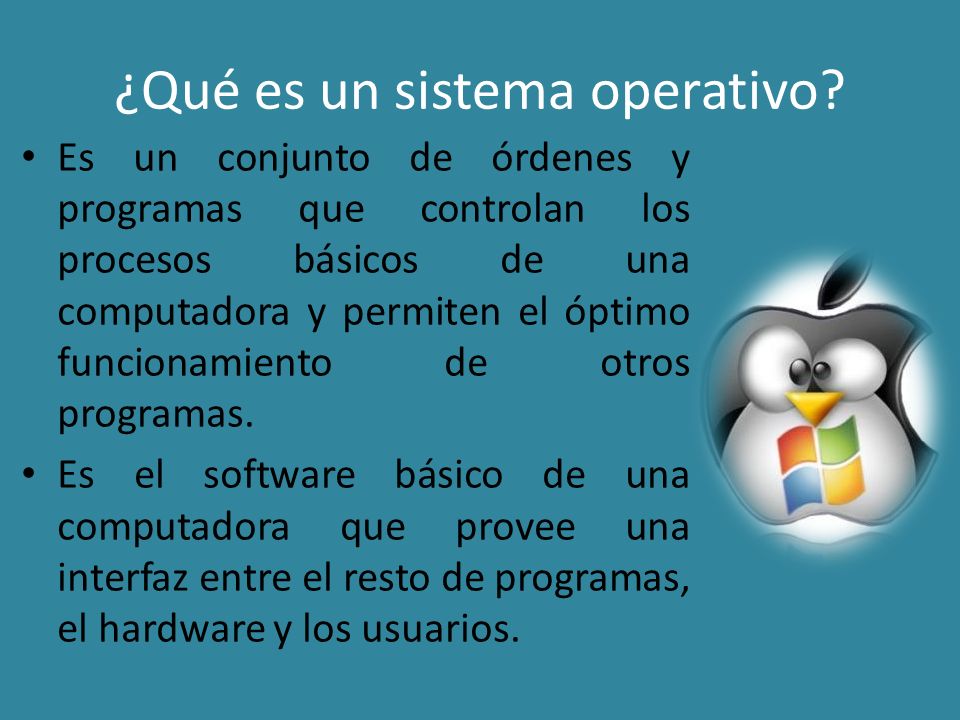 ¿Qué es un sistema operativo?

• Es un conjunto de órdenes y programas que controlan los procesos básicos de una computadora y permiten el óptimo funcionamiento de otros programas.

• Es el software básico de una computadora que provee una interfaz entre el resto de programas, el hardware y los usuarios.